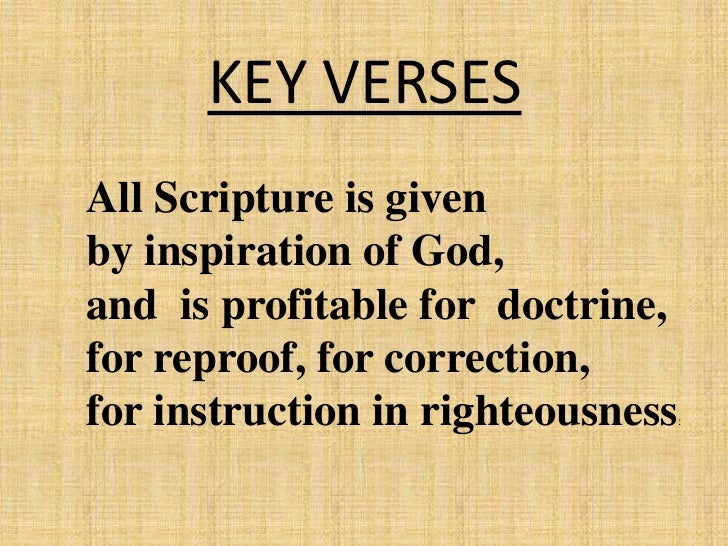 KEY VERSES

All Scripture is given
by inspiration of God,
and is profitable for doctrine,
for reproof, for correction,
for instruction in righteousness: